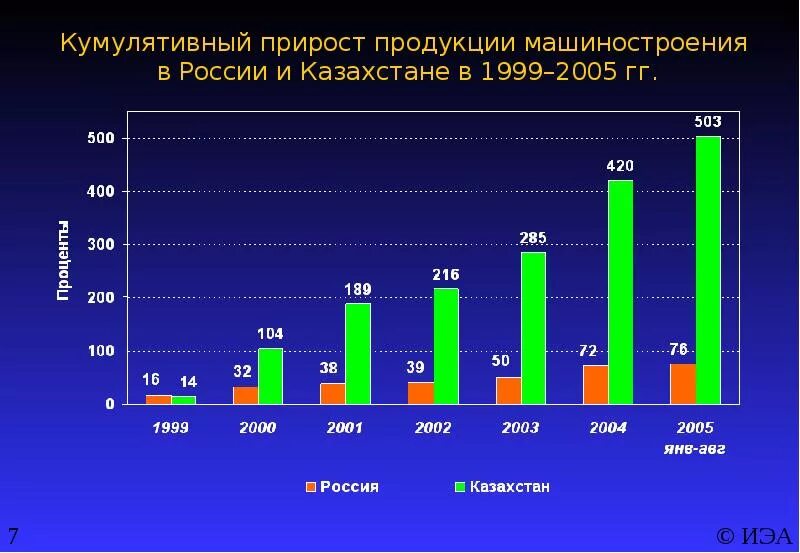 Кумулятивный прирост продукции машиностроения в России и Казахстане в 1999–2005 гг.

Проценты

500
400
300
200
100
0

16 14
32 104
38 189
39 216
50 285
72 420
76 503

1999
2000
2001
2002
2003
2004
2005 янв-авг

Россия
Казахстан

7

© ИЭА